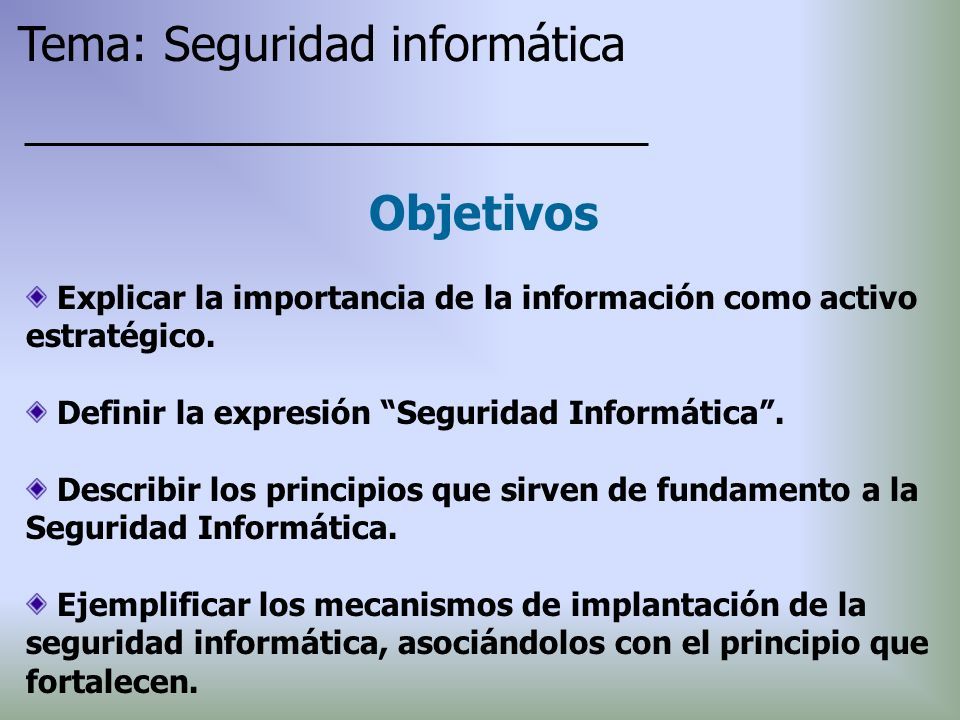 Tema: Seguridad informática

Objetivos

Explicar la importancia de la información como activo estratégico.

Definir la expresión “Seguridad Informática”.

Describir los principios que sirven de fundamento a la Seguridad Informática.

Ejemplificar los mecanismos de implantación de la seguridad informática, asociándolos con el principio que fortalecen.